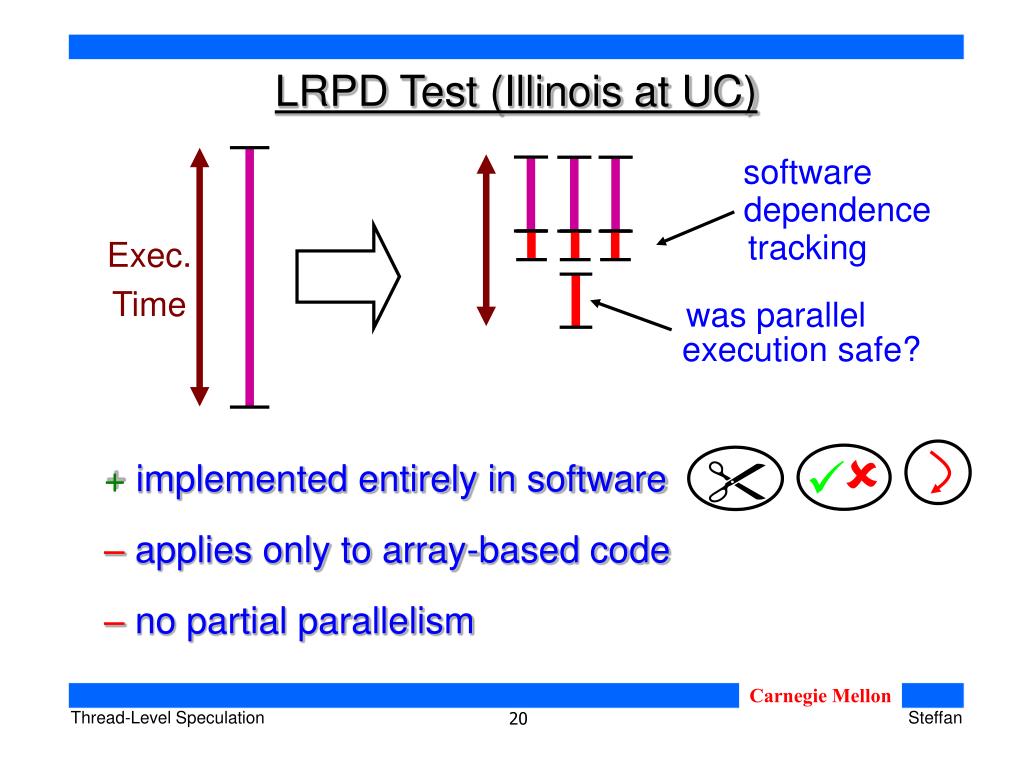 LRPD Test (Illinois at UC)

Exec.
Time

software
dependence
tracking

was parallel
execution safe?

+ implemented entirely in software

– applies only to array-based code

– no partial parallelism

Carnegie Mellon

Thread-Level Speculation

20

Steffan